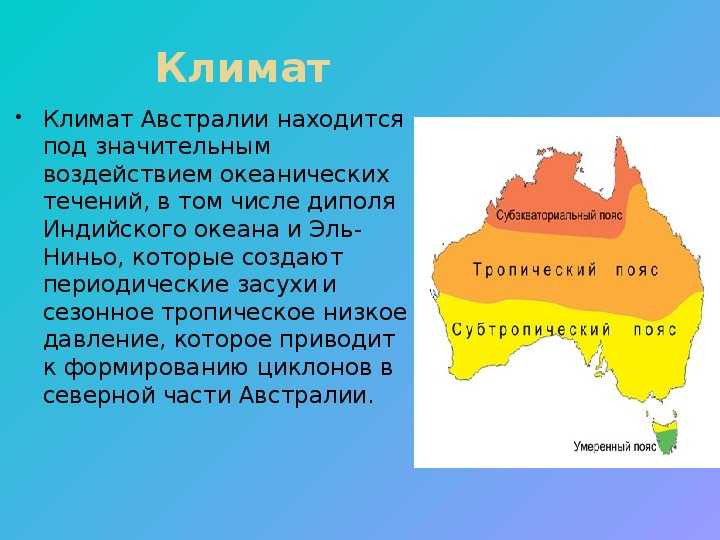 Климат

• Климат Австралии находится под значительным воздействием океанических течений, в том числе диполя Индийского океана и Эль-Ниньо, которые создают периодические засухи и сезонное тропическое низкое давление, которое приводит к формированию циклонов в северной части Австралии.

Субэкваториальный пояс

Тропический пояс

Субтропический пояс

Умеренный пояс